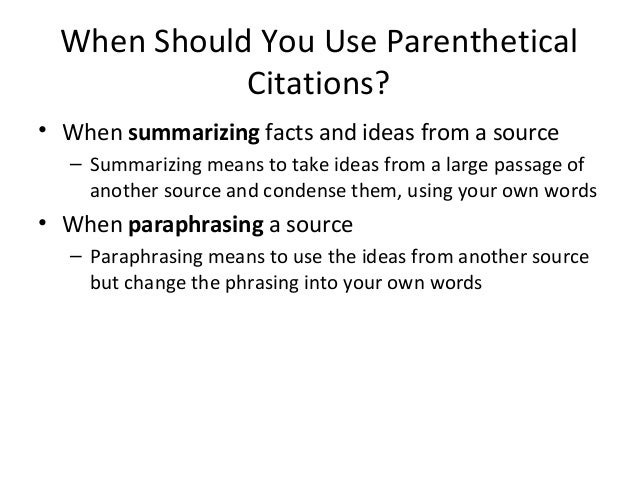 When Should You Use Parenthetical Citations?

• When **summarizing** facts and ideas from a source
– Summarizing means to take ideas from a large passage of another source and condense them, using your own words

• When **paraphrasing** a source
– Paraphrasing means to use the ideas from another source but change the phrasing into your own words